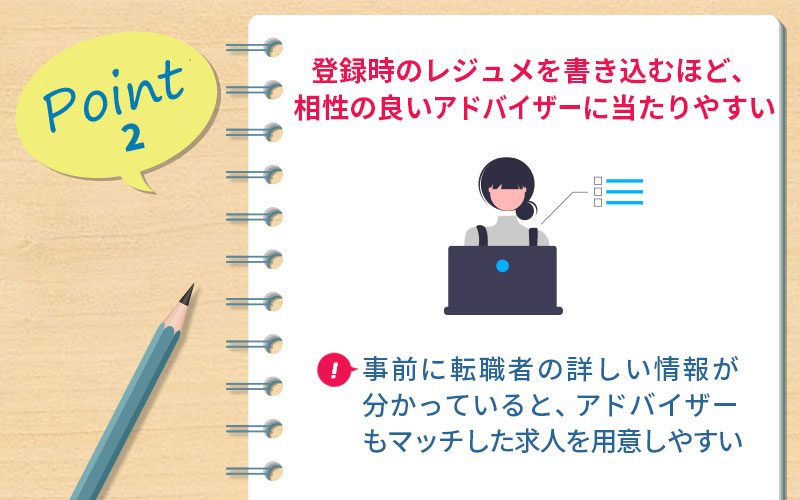 Point 2

登録時のレジュメを書き込むほど、相性の良いアドバイザーに当たりやすい

!

事前に転職者の詳しい情報が分かっていると、アドバイザーもマッチした求人を用意しやすい